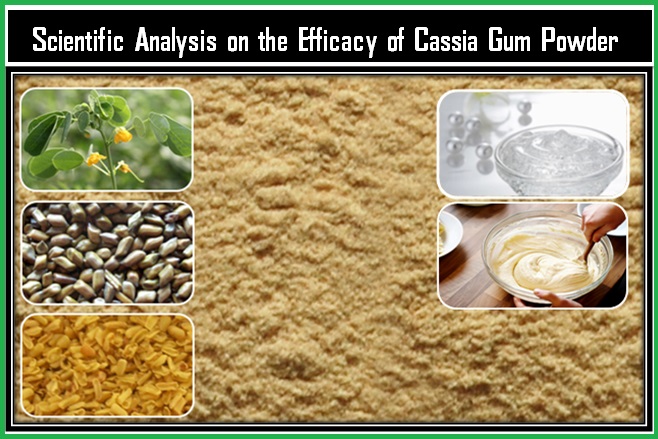 Scientific Analysis on the Efficacy of Cassia Gum Powder